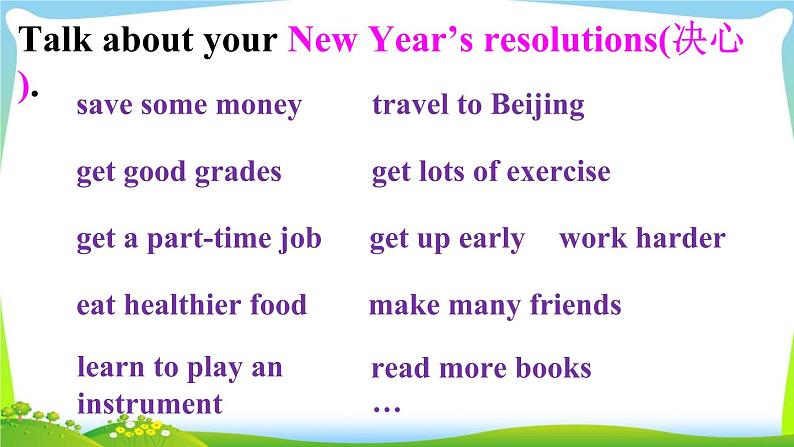 Talk about your New Year's resolutions(决心).

save some money
get good grades
get a part-time job
eat healthier food
learn to play an instrument

travel to Beijing
get lots of exercise
get up early work harder
make many friends
read more books
…